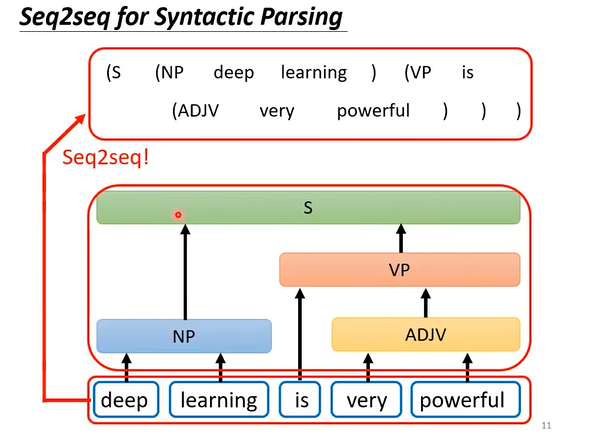 Seq2seq for Syntactic Parsing

(S (NP deep learning ) (VP is (ADJV very powerful ) ) )

Seq2seq!

S

VP

NP

ADJV

deep learning is very powerful

11